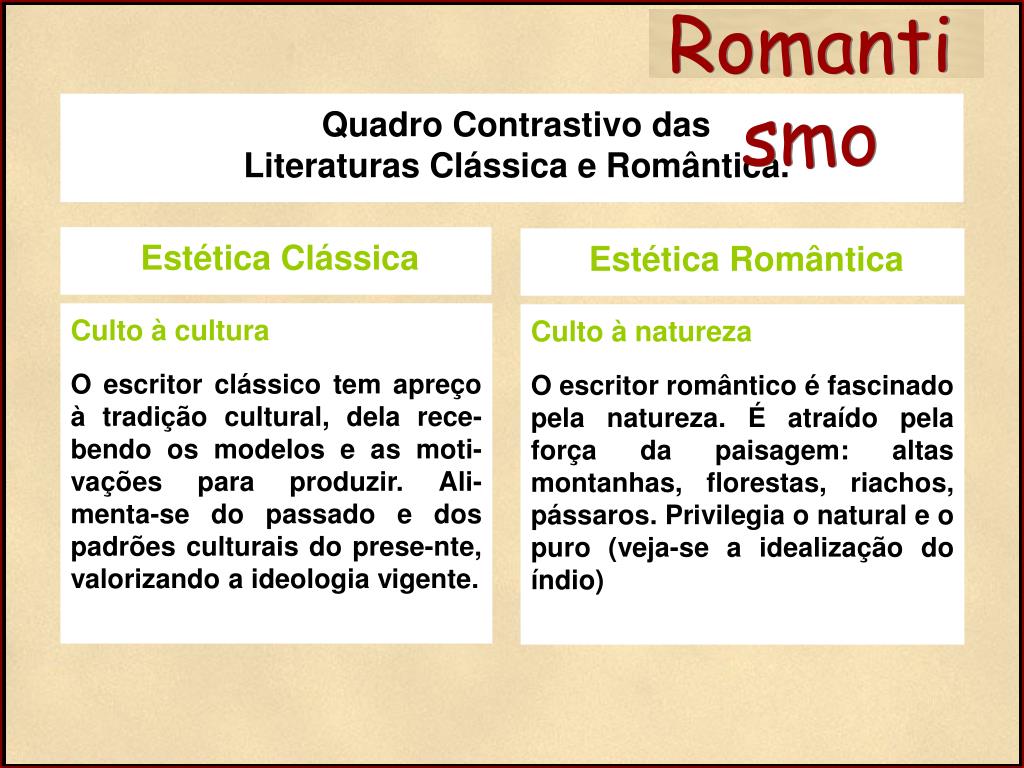 Romantismo

Quadro Contrastivo das
Literaturas Clássica e Romântica.

Estética Clássica

Culto à cultura

O escritor clássico tem apreço à tradição cultural, dela recebendo os modelos e as motivações para produzir. Alimenta-se do passado e dos padrões culturais do prese-nte, valorizando a ideologia vigente.

Estética Romântica

Culto à natureza

O escritor romântico é fascinado pela natureza. É atraído pela força da paisagem: altas montanhas, florestas, riachos, pássaros. Privilegia o natural e o puro (veja-se a idealização do índio)